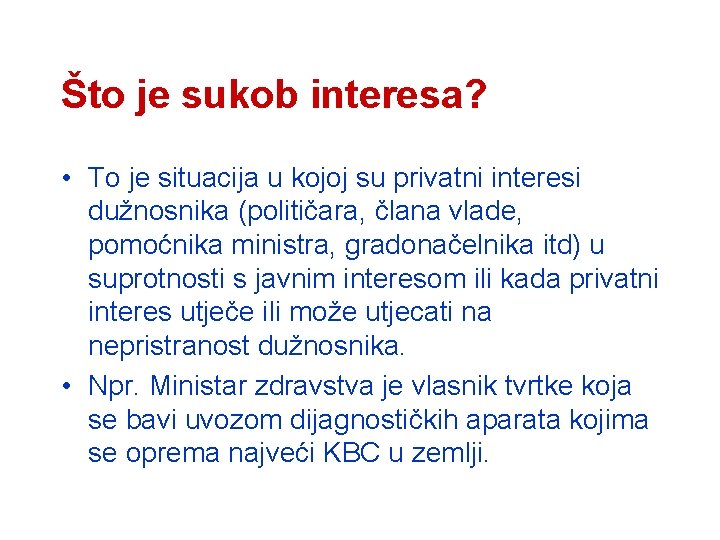 Što je sukob interesa?

• To je situacija u kojoj su privatni interesi dužnosnika (političara, člana vlade, pomoćnika ministra, gradonačelnika itd) u suprotnosti s javnim interesom ili kada privatni interes utječe ili može utjecati na nepristranost dužnosnika.

• Npr. Ministar zdravstva je vlasnik tvrtke koja se bavi uvozom dijagnostičkih aparata kojima se oprema najveći KBC u zemlji.